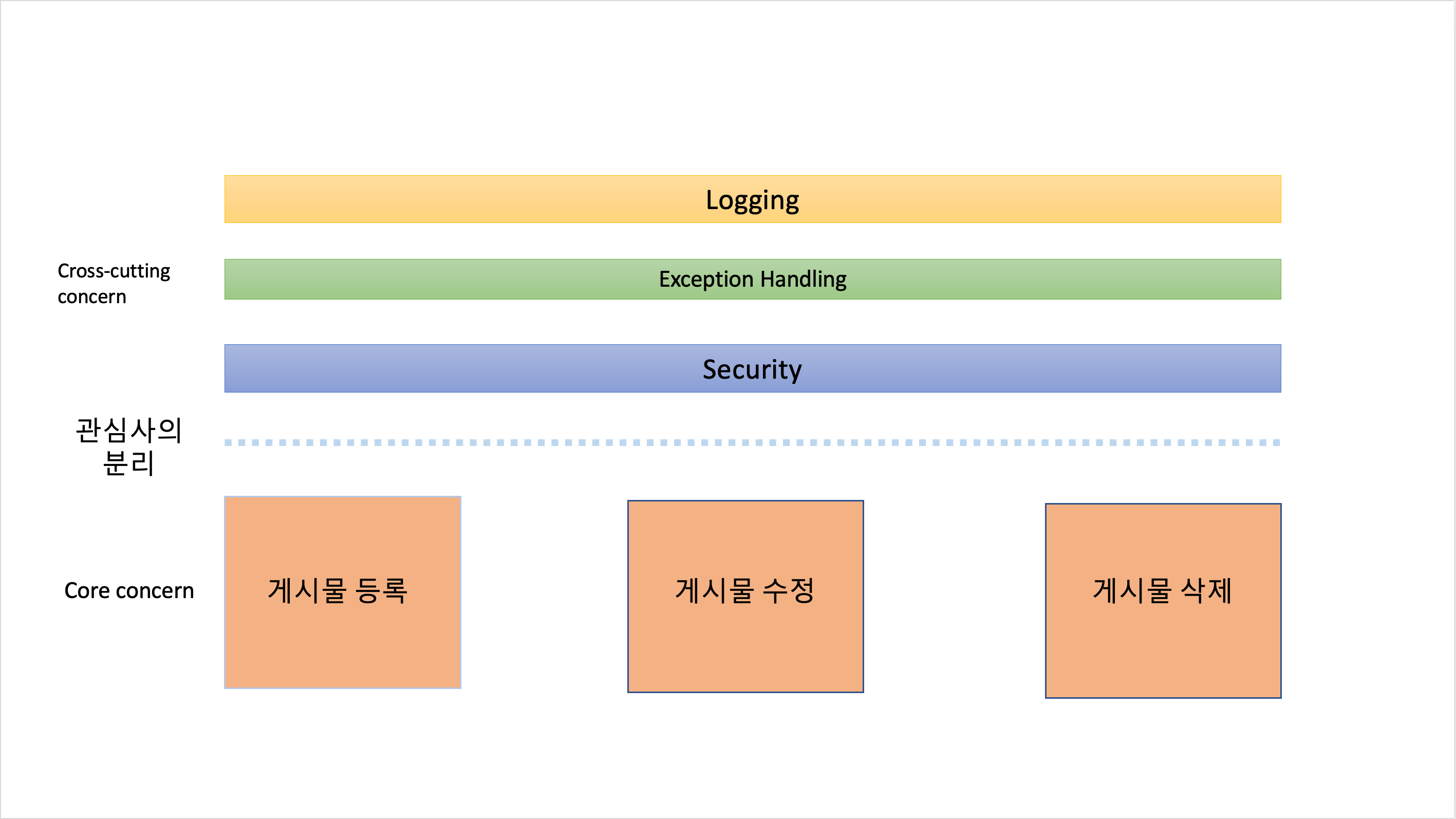 Logging

Cross-cutting concern

Exception Handling

Security

관심사의 분리

Core concern

게시물 등록

게시물 수정

게시물 삭제